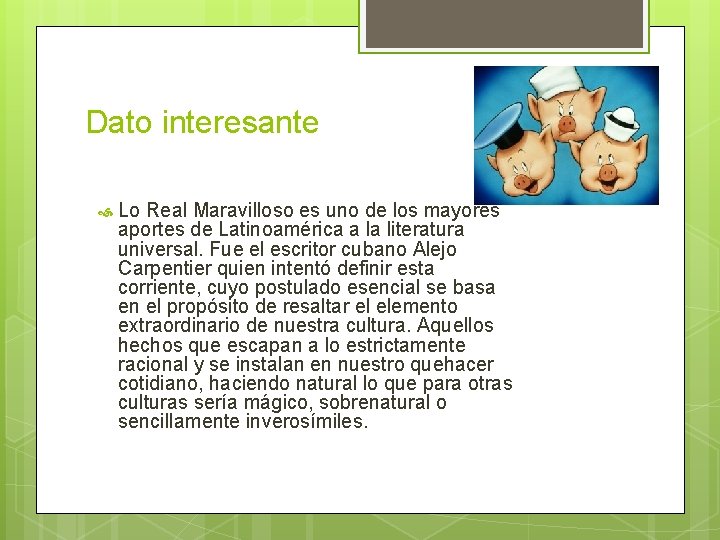 Dato interesante

Lo Real Maravilloso es uno de los mayores aportes de Latinoamérica a la literatura universal. Fue el escritor cubano Alejo Carpentier quien intentó definir esta corriente, cuyo postulado esencial se basa en el propósito de resaltar el elemento extraordinario de nuestra cultura. Aquellos hechos que escapan a lo estrictamente racional y se instalan en nuestro quehacer cotidiano, haciendo natural lo que para otras culturas sería mágico, sobrenatural o sencillamente inverosímiles.